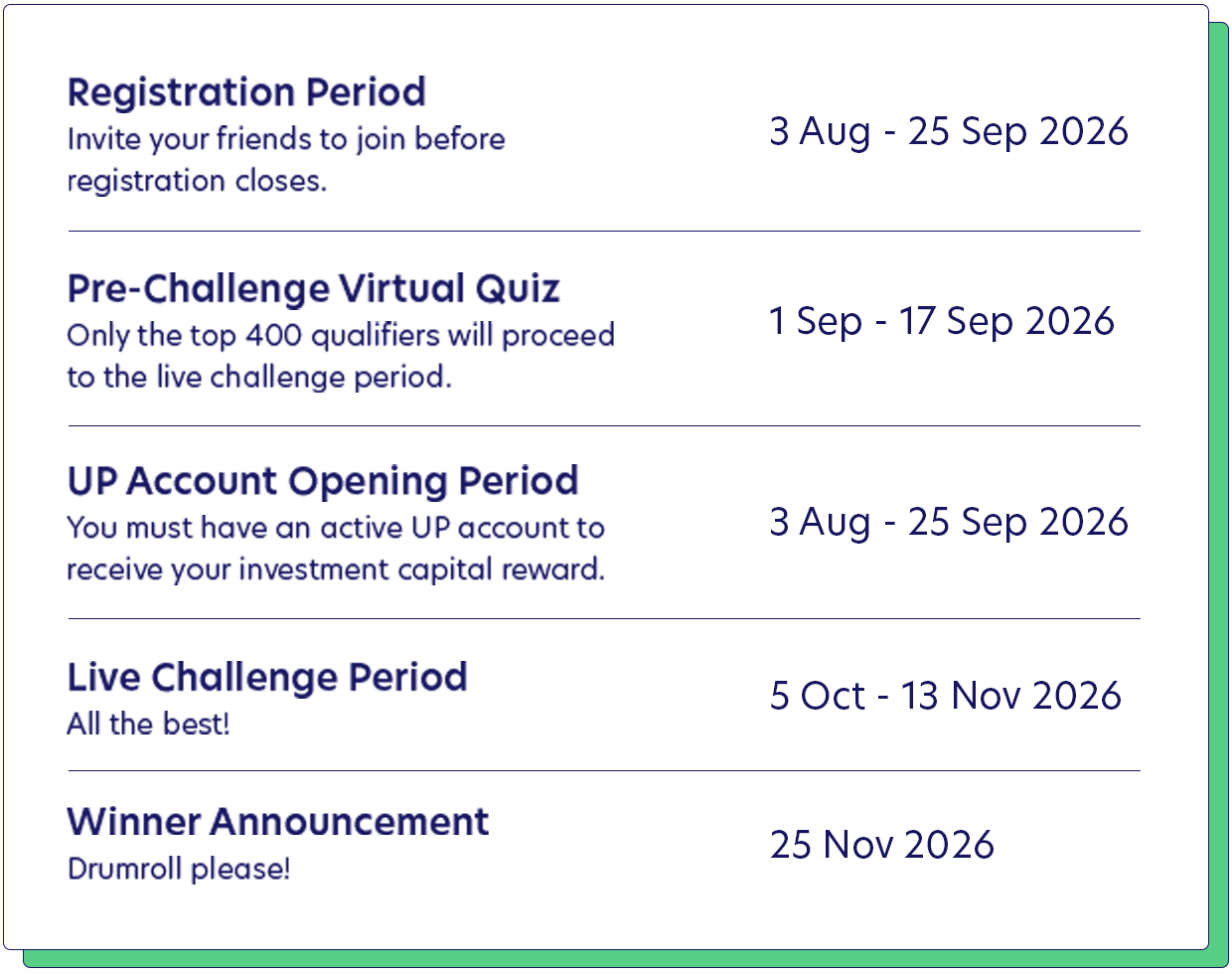 Registration Period
Invite your friends to join before registration closes.

3 Aug - 25 Sep 2026

Pre-Challenge Virtual Quiz
Only the top 400 qualifiers will proceed to the live challenge period.

1 Sep - 17 Sep 2026

UP Account Opening Period
You must have an active UP account to receive your investment capital reward.

3 Aug - 25 Sep 2026

Live Challenge Period
All the best!

5 Oct - 13 Nov 2026

Winner Announcement
Drumroll please!

25 Nov 2026